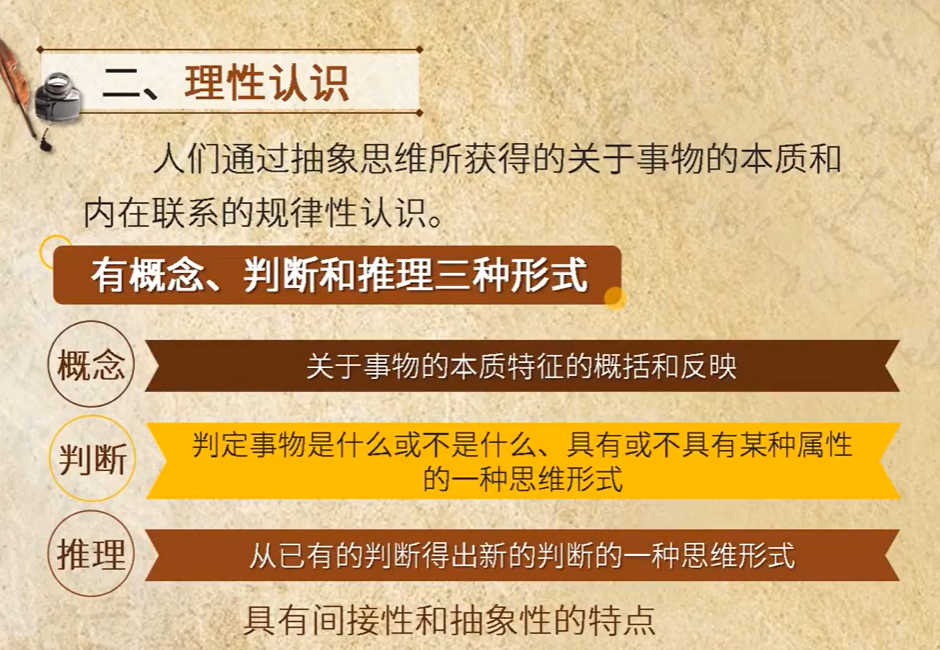 二、理性认识

人们通过抽象思维所获得的关于事物的本质和内在联系的规律性认识。

有概念、判断和推理三种形式

概念

关于事物的本质特征的概括和反映

判断

判定事物是什么或不是什么、具有或不具有某种属性的一种思维形式

推理

从已有的判断得出新的判断的一种思维形式

具有间接性和抽象性的特点